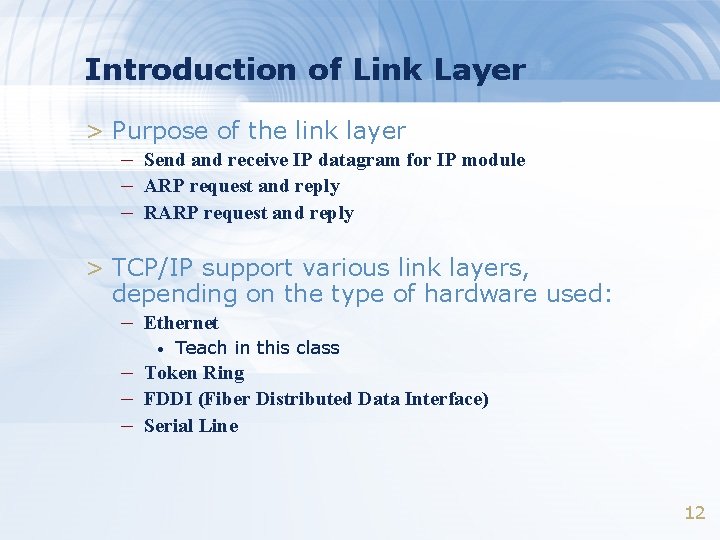 Introduction of Link Layer

> Purpose of the link layer
– Send and receive IP datagram for IP module
– ARP request and reply
– RARP request and reply

> TCP/IP support various link layers, depending on the type of hardware used:
– Ethernet
• Teach in this class
– Token Ring
– FDDI (Fiber Distributed Data Interface)
– Serial Line

12